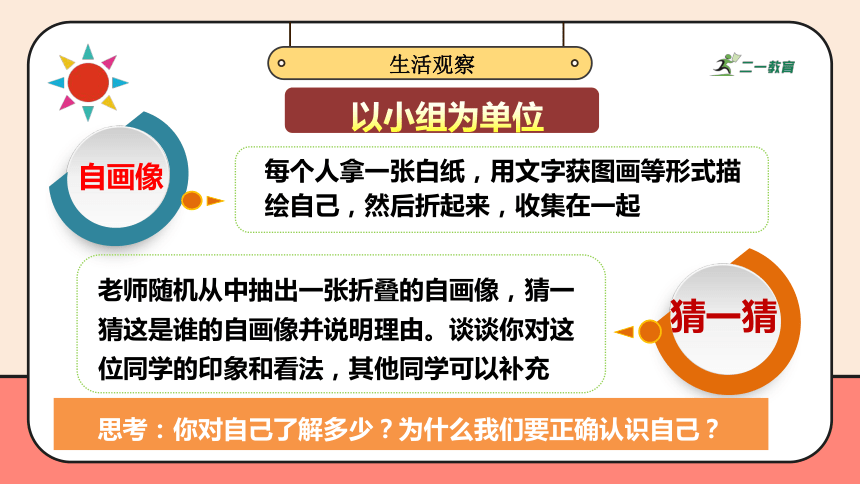 生活观察

二一教育

以小组为单位

自画像

每个人拿一张白纸，用文字获图画等形式描绘自己，然后折起来，收集在一起

老师随机从中抽出一张折叠的自画像，猜一猜这是谁的自画像并说明理由。谈谈你对这位同学的印象和看法，其他同学可以补充

猜一猜

思考：你对自己了解多少？为什么我们要正确认识自己？